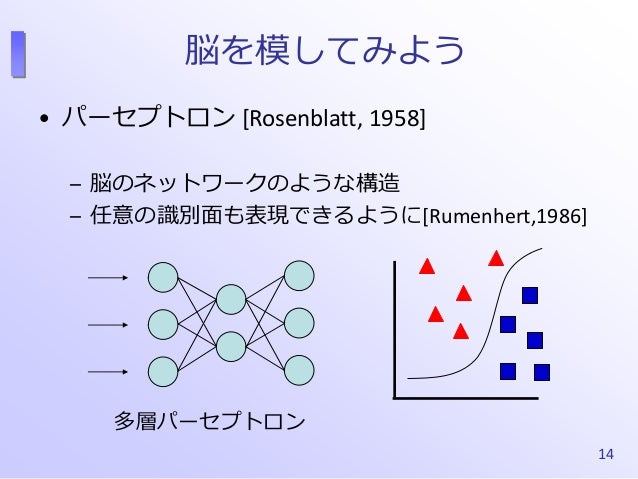 脳を模してみよう

• パーセプトロン [Rosenblatt, 1958]

– 脳のネットワークのような構造
– 任意の識別面も表現できるように[Rumenhert,1986]

多層パーセプトロン

14